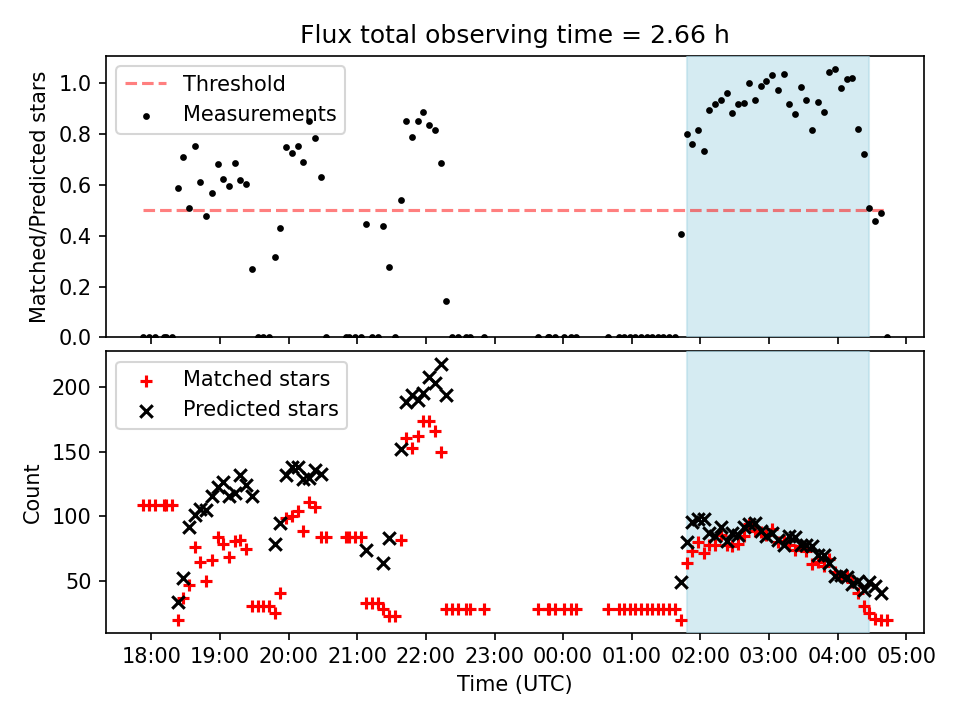 Flux total observing time = 2.66 h

Threshold
Measurements

Matched/Predicted stars

1.0
0.8
0.6
0.4
0.2
0.0

Matched stars
Predicted stars

Count

200
150
100
50

18:00 19:00 20:00 21:00 22:00 23:00 00:00 01:00 02:00 03:00 04:00 05:00

Time (UTC)